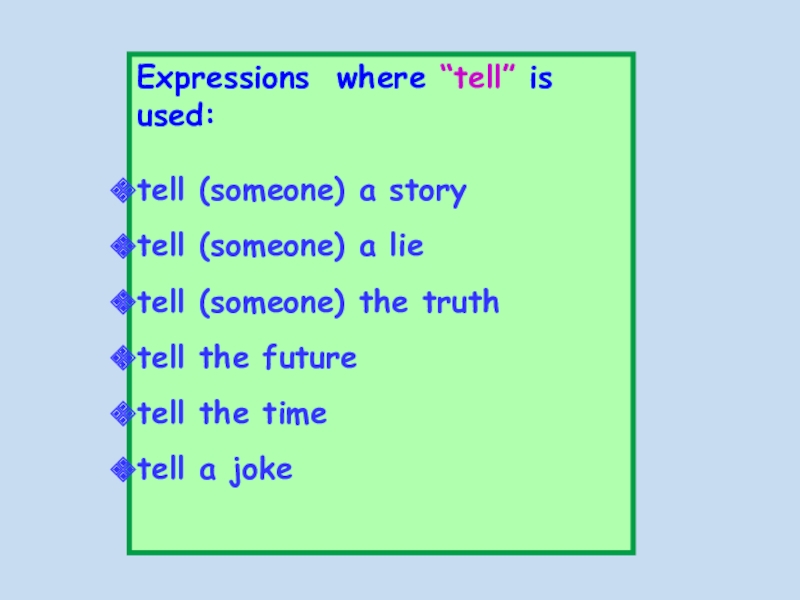 Expressions where “tell” is used:

tell (someone) a story
tell (someone) a lie
tell (someone) the truth
tell the future
tell the time
tell a joke